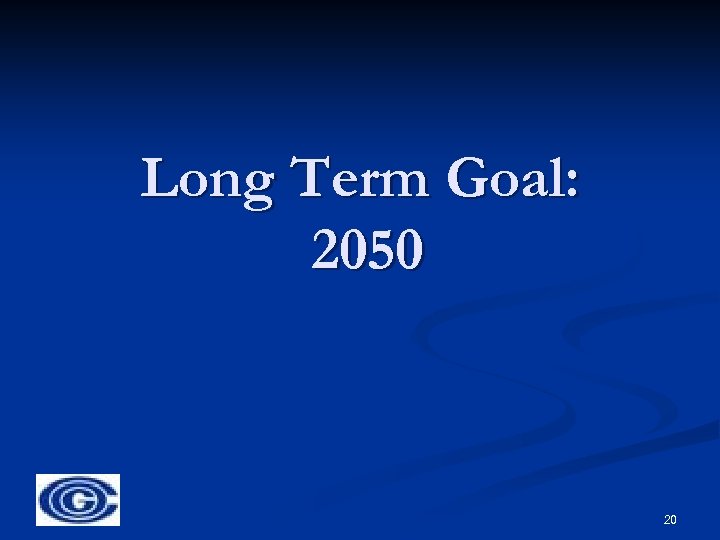 Long Term Goal:
2050

G

20